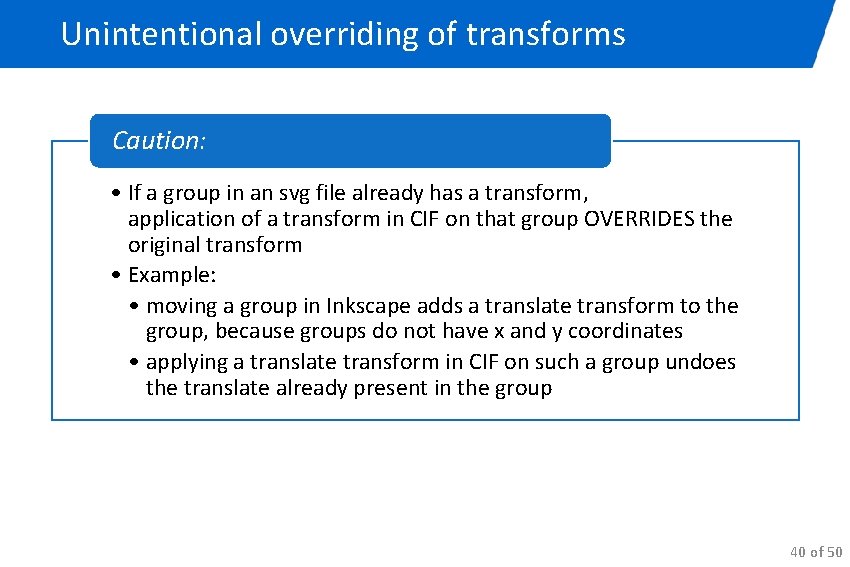 Unintentional overriding of transforms

Caution:

• If a group in an svg file already has a transform, application of a transform in CIF on that group OVERRIDES the original transform

• Example:
  • moving a group in Inkscape adds a translate transform to the group, because groups do not have x and y coordinates
  • applying a translate transform in CIF on such a group undoes the translate already present in the group

40 of 50